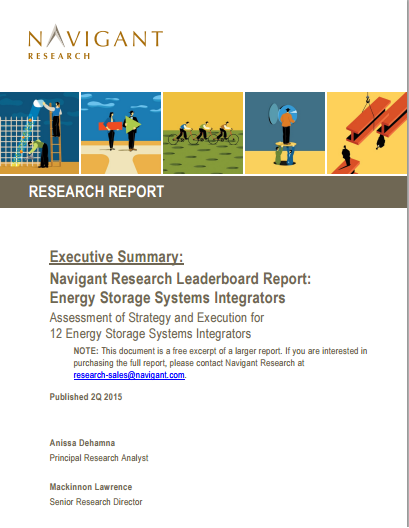 NAVIGANT
RESEARCH

RESEARCH REPORT

Executive Summary:
Navigant Research Leaderboard Report:
Energy Storage Systems Integrators

Assessment of Strategy and Execution for
12 Energy Storage Systems Integrators

NOTE: This document is a free excerpt of a larger report. If you are interested in purchasing the full report, please contact Navigant Research at research-sales@navigant.com.

Published 2Q 2015

Anissa Dehamna
Principal Research Analyst

Mackinnon Lawrence
Senior Research Director